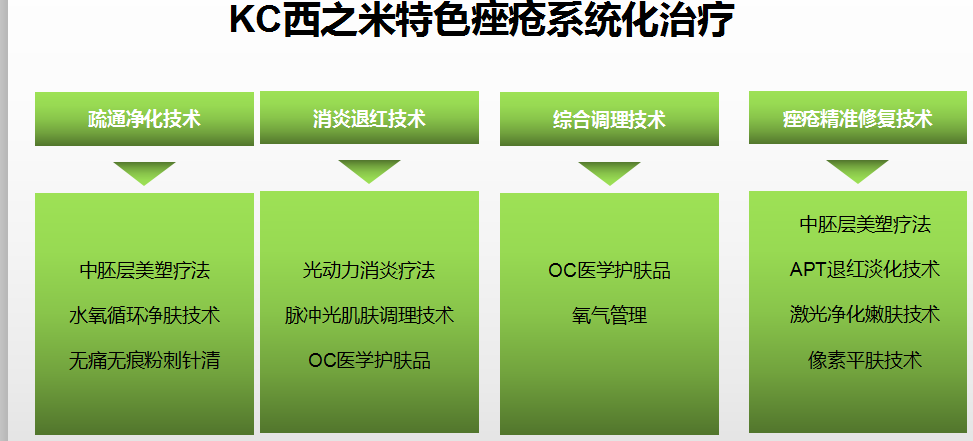 KC西之米特色痤疮系统化治疗

疏通净化技术

中胚层美塑疗法
水氧循环净肤技术
无痛无痕粉刺针清

消炎退红技术

光动力消炎疗法
脉冲光肌肤调理技术
OC医学护肤品

综合调理技术

OC医学护肤品
氧气管理

痤疮精准修复技术

中胚层美塑疗法
APT退红淡化技术
激光净化嫩肤技术
像素平肤技术